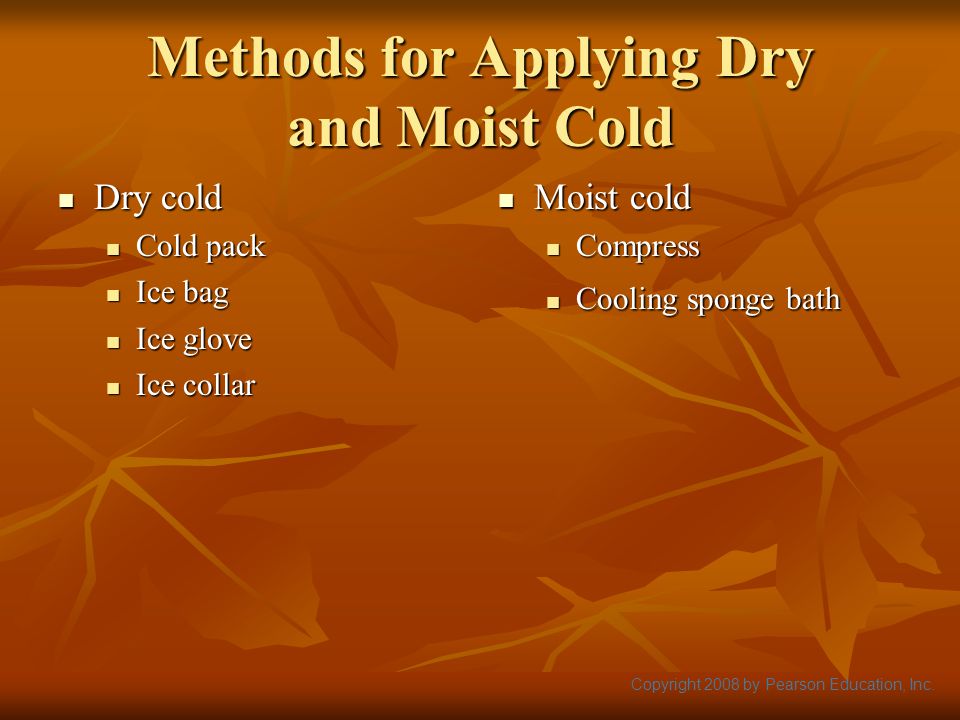 Methods for Applying Dry and Moist Cold

- Dry cold
  - Cold pack
  - Ice bag
  - Ice glove
  - Ice collar

- Moist cold
  - Compress
  - Cooling sponge bath

Copyright 2008 by Pearson Education, Inc.